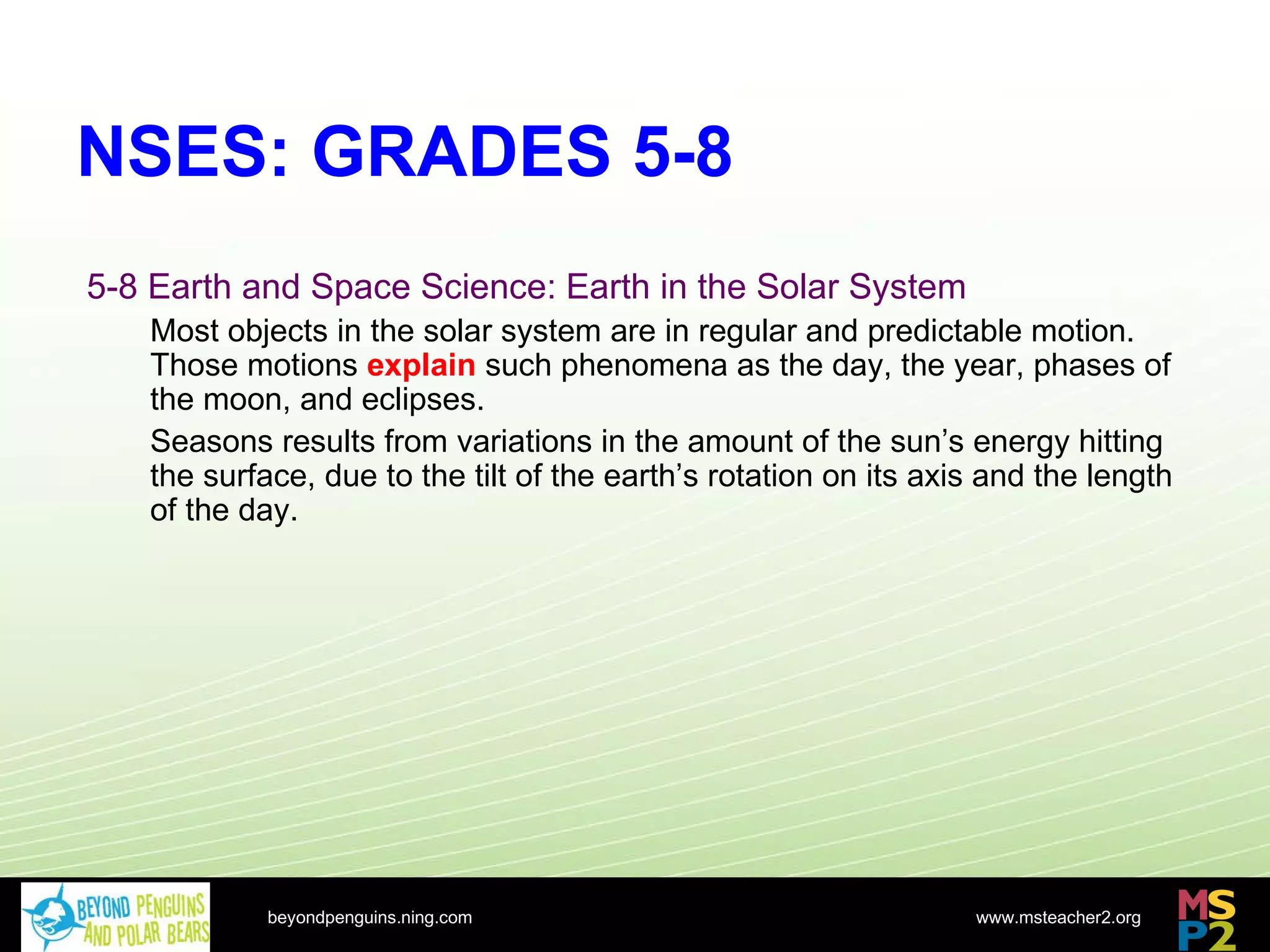 NSES: GRADES 5-8

5-8 Earth and Space Science: Earth in the Solar System

Most objects in the solar system are in regular and predictable motion. Those motions explain such phenomena as the day, the year, phases of the moon, and eclipses.

Seasons results from variations in the amount of the sun's energy hitting the surface, due to the tilt of the earth's rotation on its axis and the length of the day.

BEYOND PENGUINS AND POLAR BEARS

beyondpenguins.ning.com

www.msteacher2.org

MSP2